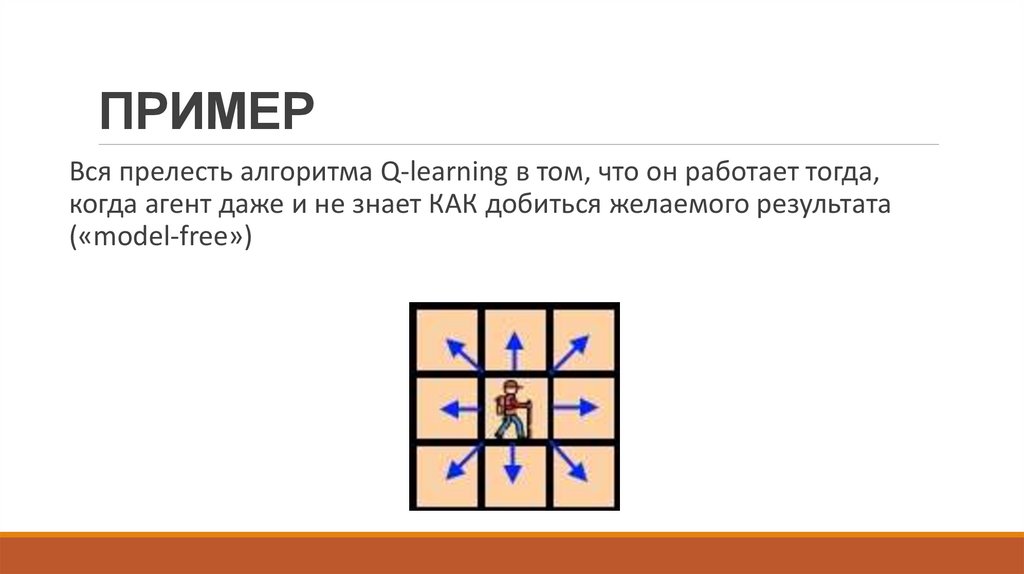 ПРИМЕР

Вся прелесть алгоритма Q-learning в том, что он работает тогда, когда агент даже и не знает КАК добиться желаемого результата («model-free»)